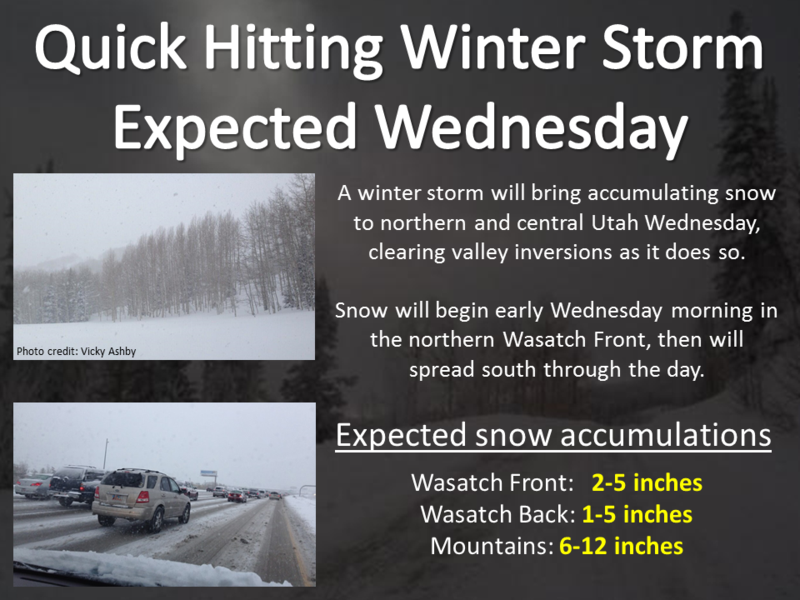 Quick Hitting Winter Storm Expected Wednesday

Photo credit: Vicky Ashby

A winter storm will bring accumulating snow to northern and central Utah Wednesday, clearing valley inversions as it does so.

Snow will begin early Wednesday morning in the northern Wasatch Front, then will spread south through the day.

Expected snow accumulations

Wasatch Front: 2-5 inches
Wasatch Back: 1-5 inches
Mountains: 6-12 inches